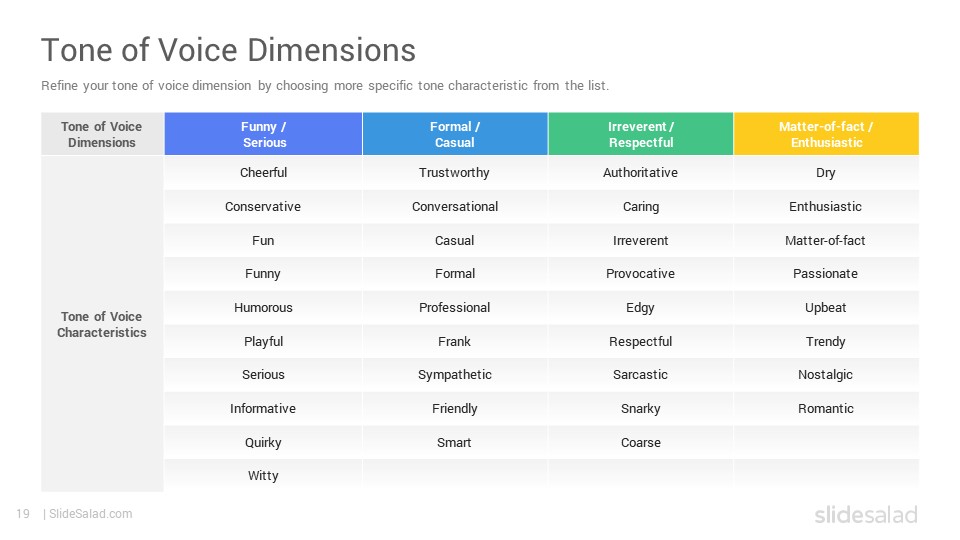 Tone of Voice Dimensions

Refine your tone of voice dimension by choosing more specific tone characteristic from the list.

| Tone of Voice Dimensions | Funny / Serious | Formal / Casual | Irreverent / Respectful | Matter-of-fact / Enthusiastic |
|---|---|---|---|---|
| Tone of Voice Characteristics | Cheerful | Trustworthy | Authoritative | Dry |
| | Conservative | Conversational | Caring | Enthusiastic |
| | Fun | Casual | Irreverent | Matter-of-fact |
| | Funny | Formal | Provocative | Passionate |
| | Humorous | Professional | Edgy | Upbeat |
| | Playful | Frank | Respectful | Trendy |
| | Serious | Sympathetic | Sarcastic | Nostalgic |
| | Informative | Friendly | Snarky | Romantic |
| | Quirky | Smart | Coarse | |
| | Witty | | | |

19 | SlideSalad.com

slidesalad